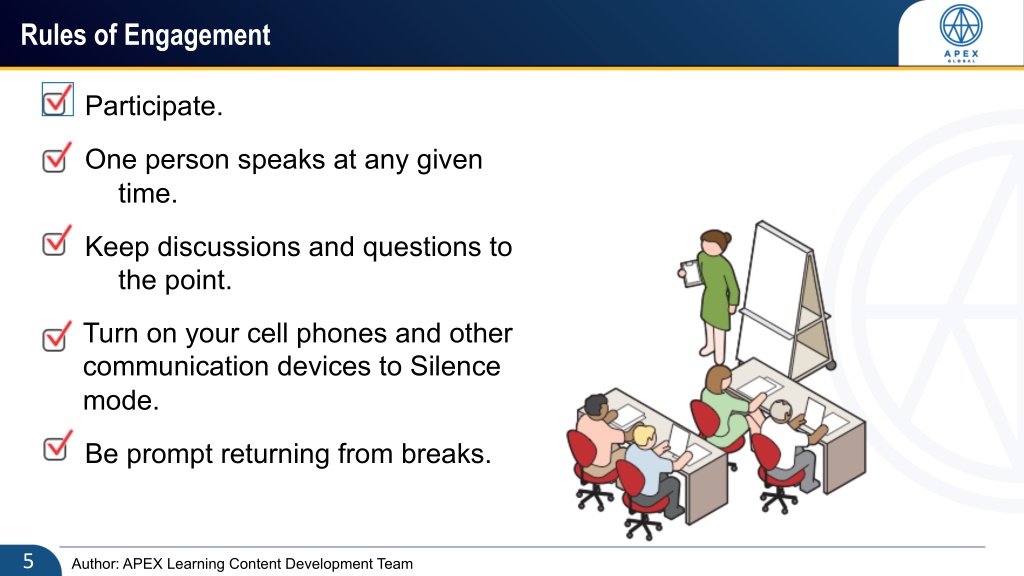 Rules of Engagement

APEX GLOBAL

Participate.

One person speaks at any given time.

Keep discussions and questions to the point.

Turn on your cell phones and other communication devices to Silence mode.

Be prompt returning from breaks.

5

Author: APEX Learning Content Development Team